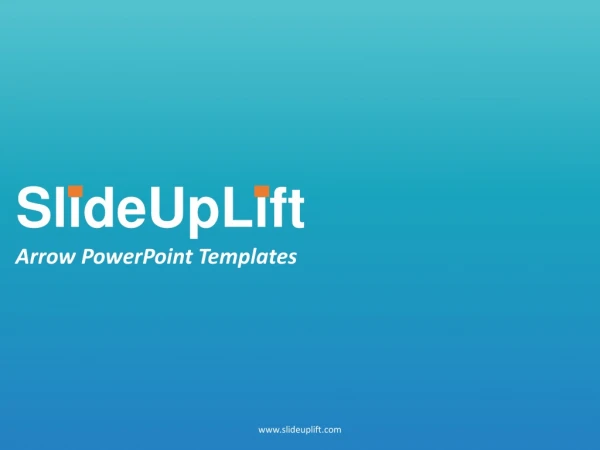 SlideUpLift

Arrow PowerPoint Templates

www.slideuplift.com